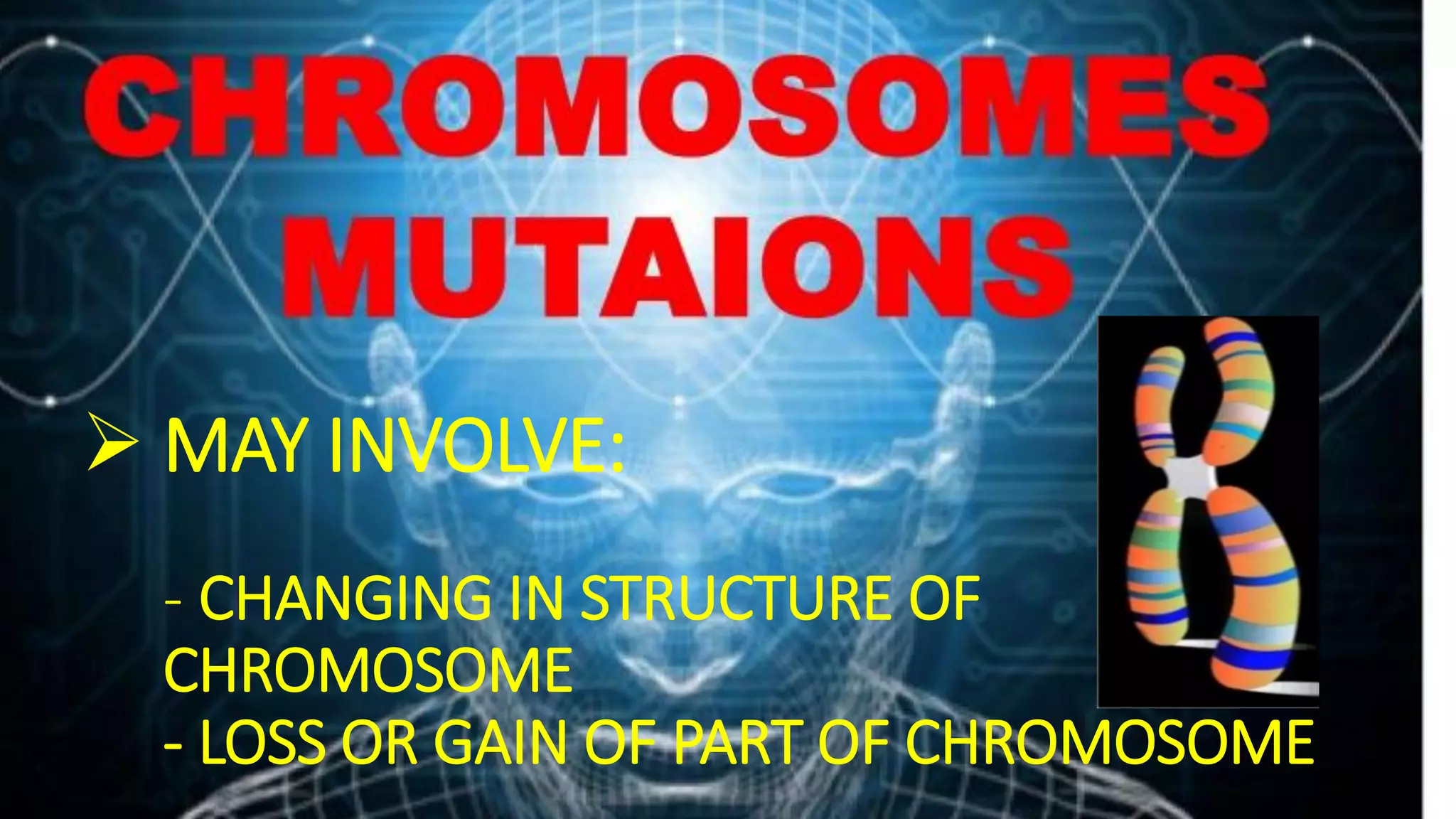 CHROMOSOMES MUTAIONS

➢ MAY INVOLVE:

- CHANGING IN STRUCTURE OF CHROMOSOME
- LOSS OR GAIN OF PART OF CHROMOSOME